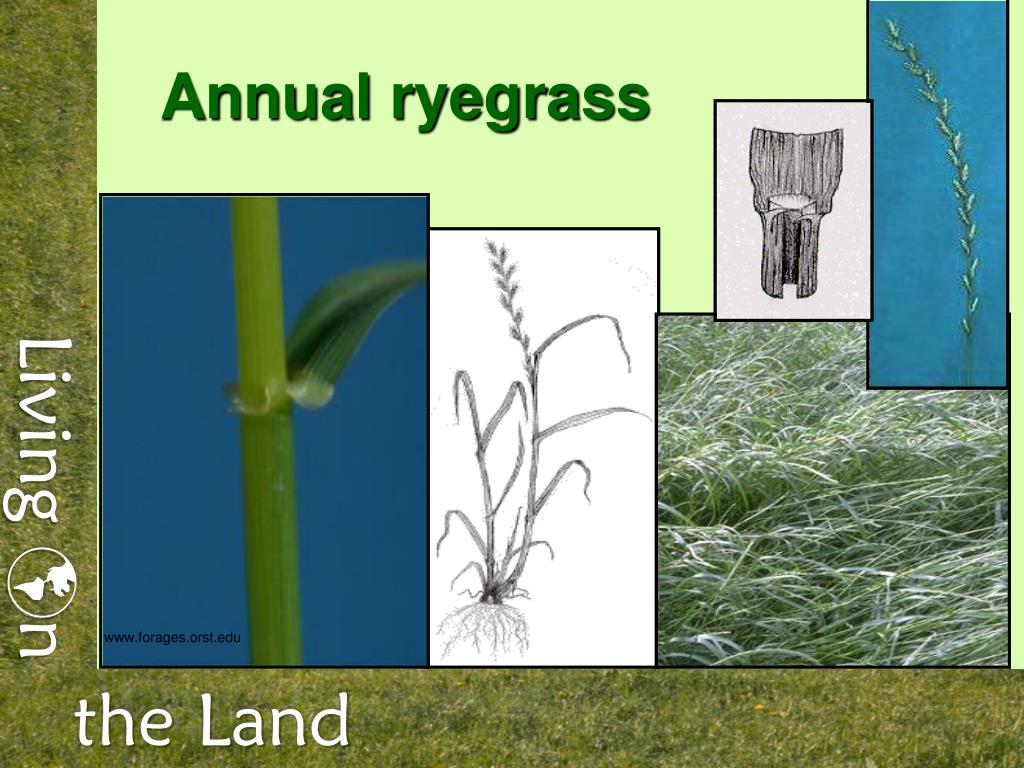 Annual ryegrass

www.forages.orst.edu

Living on

the Land